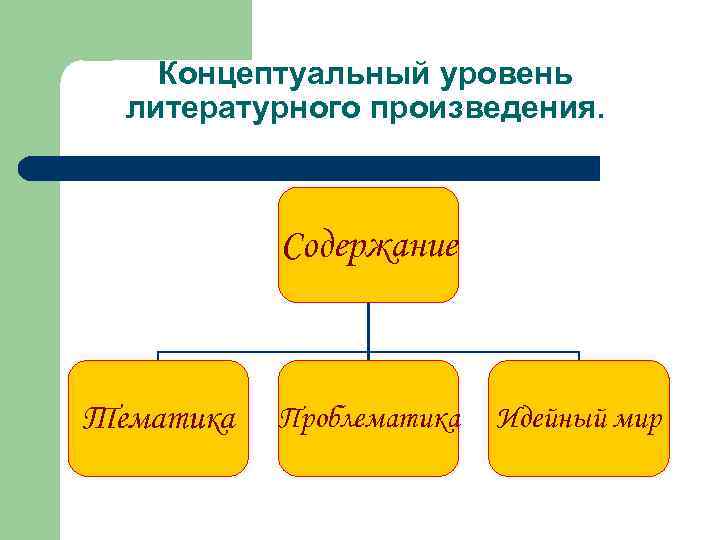 Концептуальный уровень литературного произведения.

Содержание

Тематика

Проблематика

Идейный мир